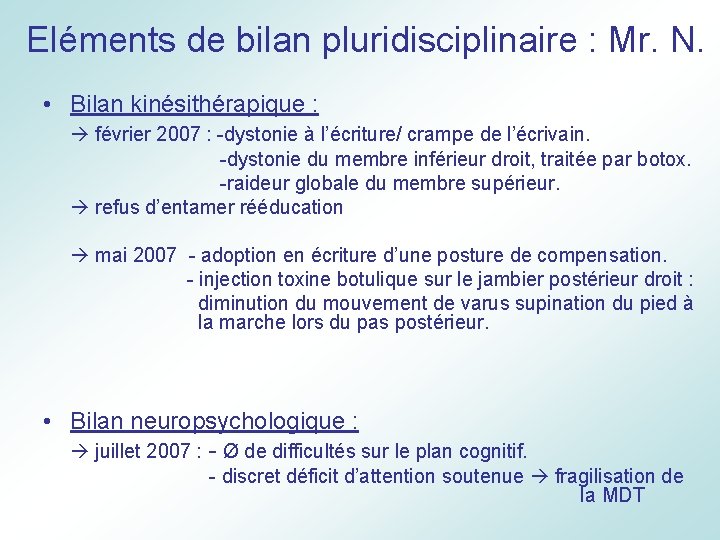 Eléments de bilan pluridisciplinaire : Mr. N.

• Bilan kinésithérapique :

→ février 2007 : -dystonie à l'écriture/ crampe de l'écrivain.
-dystonie du membre inférieur droit, traitée par botox.
-raideur globale du membre supérieur.

→ refus d'entamer rééducation

→ mai 2007 - adoption en écriture d'une posture de compensation.
- injection toxine botulique sur le jambier postérieur droit : diminution du mouvement de varus supination du pied à la marche lors du pas postérieur.

• Bilan neuropsychologique :

→ juillet 2007 : - Ø de difficultés sur le plan cognitif.
- discret déficit d'attention soutenue → fragilisation de la MDT